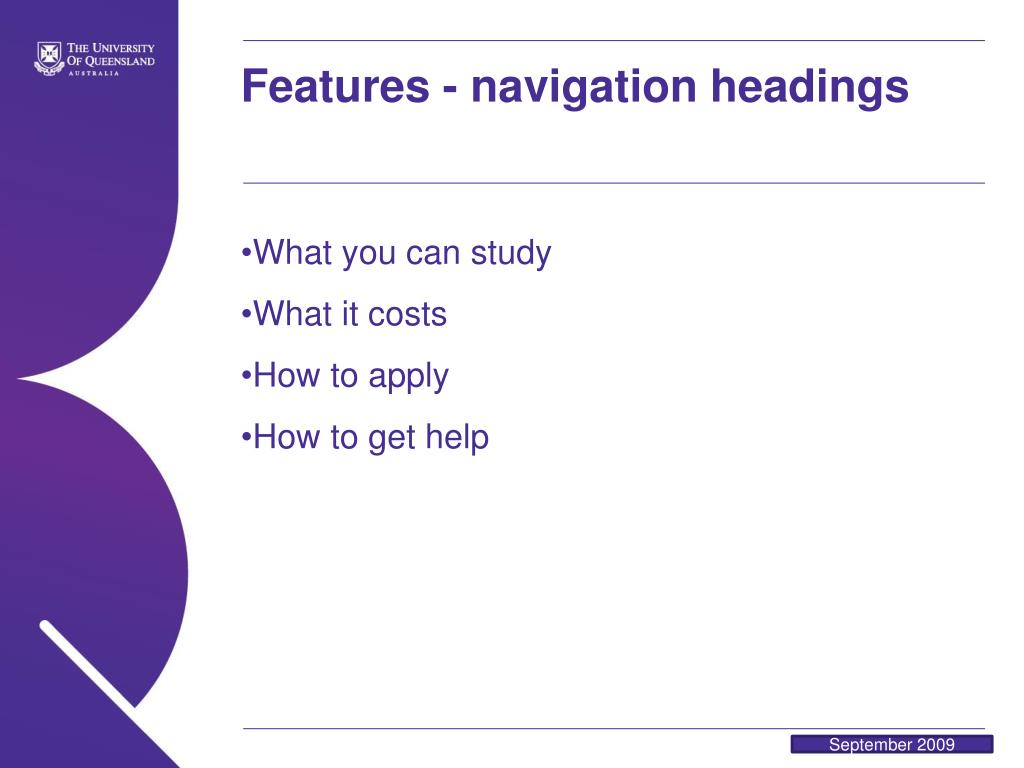 THE UNIVERSITY OF QUEENSLAND
AUSTRALIA

Features - navigation headings

•What you can study
•What it costs
•How to apply
•How to get help

September 2009